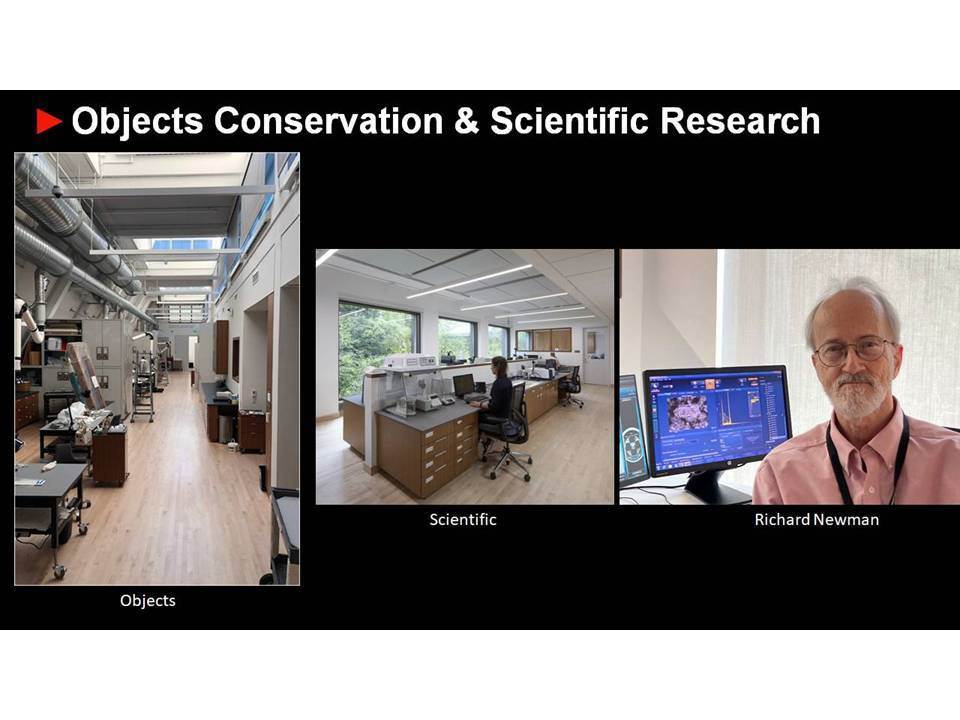 Objects Conservation & Scientific Research

Objects

Scientific

Richard Newman